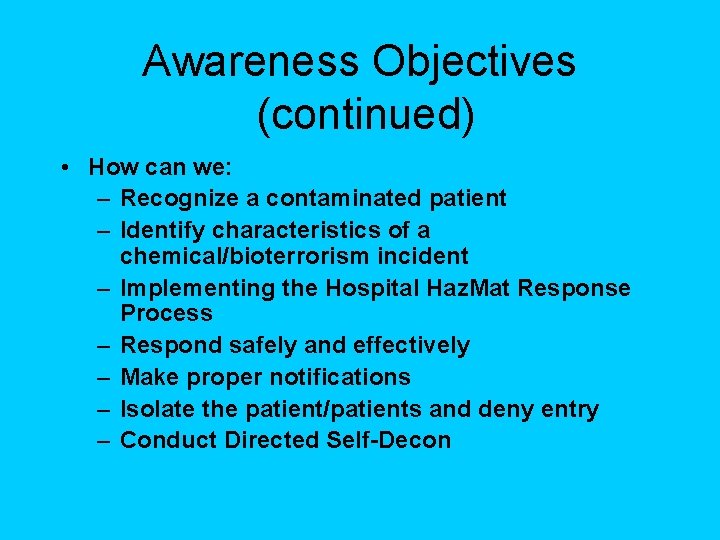 Awareness Objectives (continued)

• How can we:
– Recognize a contaminated patient
– Identify characteristics of a chemical/bioterrorism incident
– Implementing the Hospital HazMat Response Process
– Respond safely and effectively
– Make proper notifications
– Isolate the patient/patients and deny entry
– Conduct Directed Self-Decon